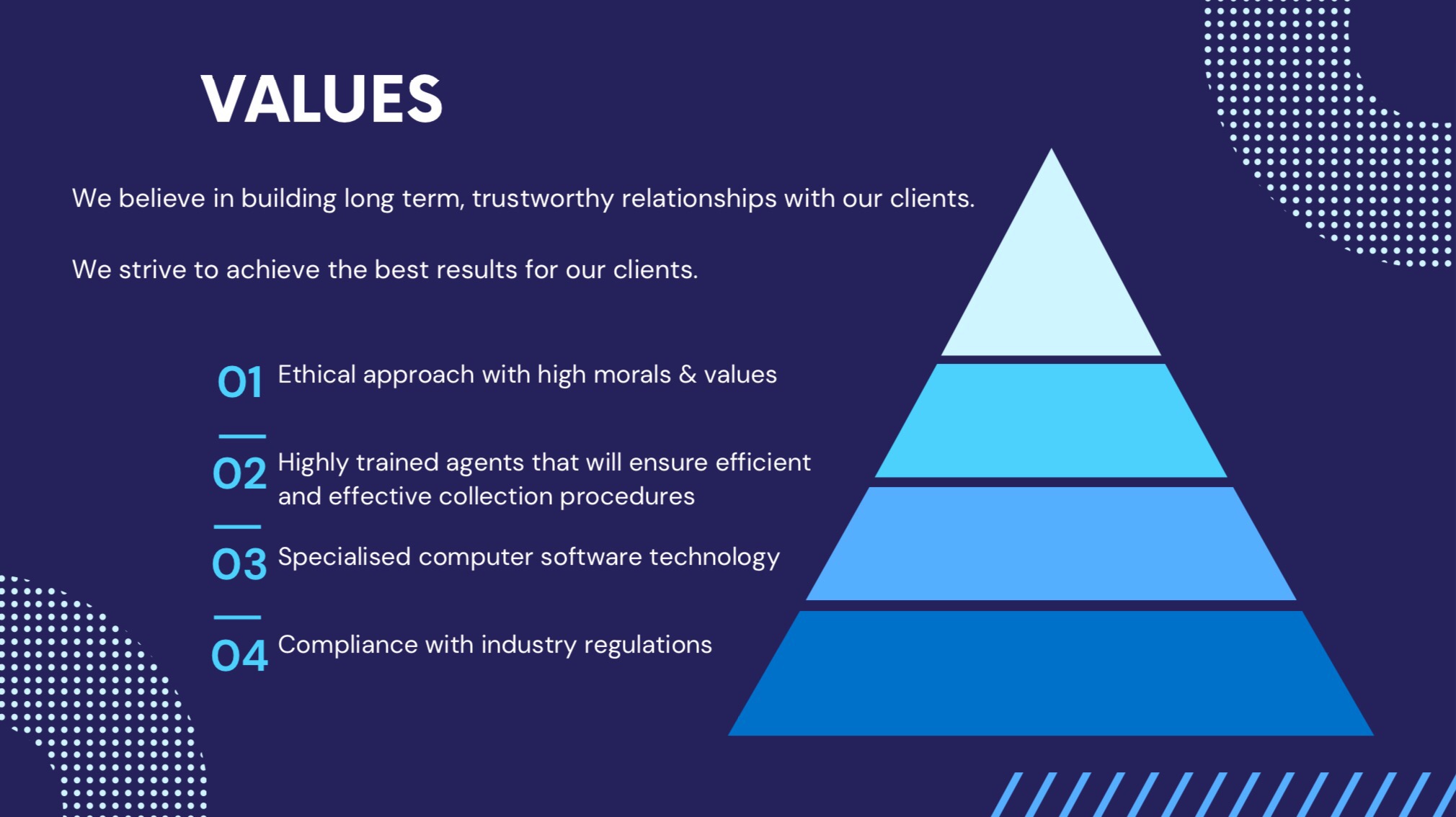 VALUES

We believe in building long term, trustworthy relationships with our clients.

We strive to achieve the best results for our clients.

01 Ethical approach with high morals & values

02 Highly trained agents that will ensure efficient and effective collection procedures

03 Specialised computer software technology

04 Compliance with industry regulations